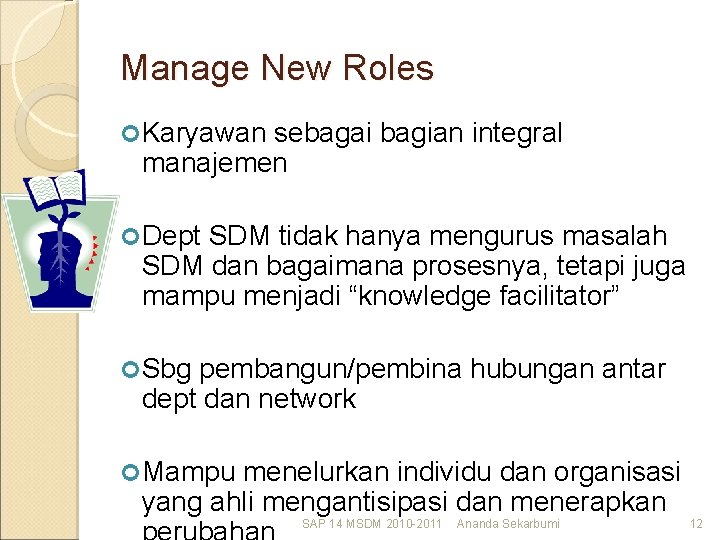 Manage New Roles

Karyawan sebagai bagian integral manajemen

Dept SDM tidak hanya mengurus masalah SDM dan bagaimana prosesnya, tetapi juga mampu menjadi “knowledge facilitator”

Sbg pembangun/pembina hubungan antar dept dan network

Mampu menelurkan individu dan organisasi yang ahli mengantisipasi dan menerapkan perubahan

SAP 14 MSDM 2010-2011 Ananda Sekarbumi 12